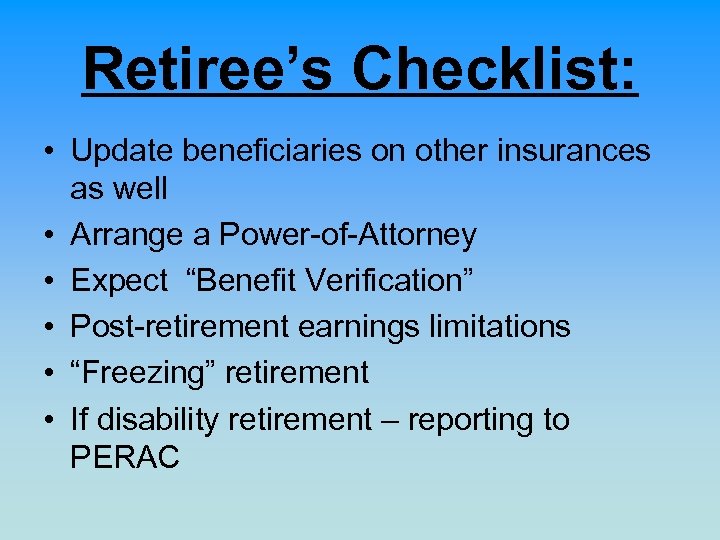 Retiree’s Checklist:

• Update beneficiaries on other insurances as well
• Arrange a Power-of-Attorney
• Expect “Benefit Verification”
• Post-retirement earnings limitations
• “Freezing” retirement
• If disability retirement – reporting to PERAC